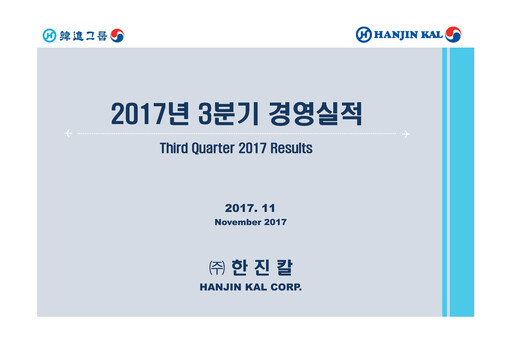 韓進그룹

HANJIN KAL

2017년 3분기 경영실적

Third Quarter 2017 Results

2017. 11
November 2017

㈜ 한 진 칼
HANJIN KAL CORP.